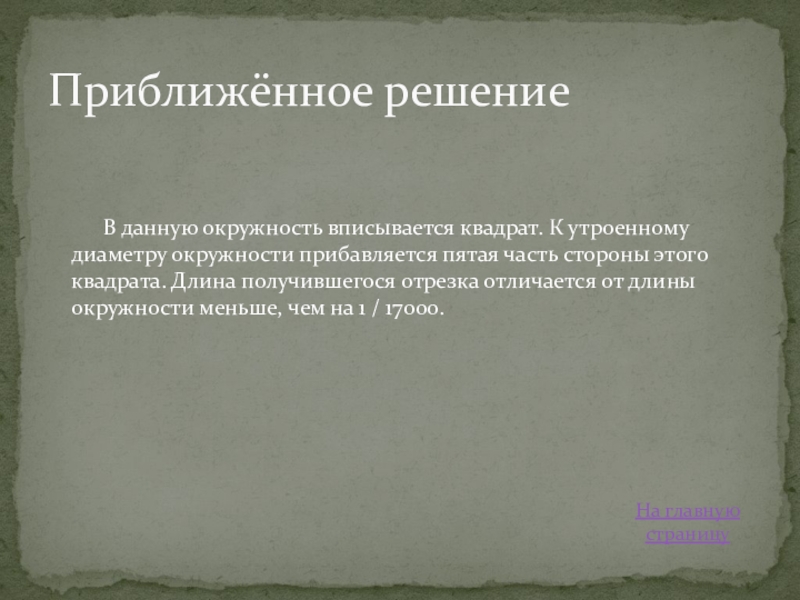 Приближённое решение

В данную окружность вписывается квадрат. К утроенному диаметру окружности прибавляется пятая часть стороны этого квадрата. Длина получившегося отрезка отличается от длины окружности меньше, чем на 1 / 17000.

На главную страницу